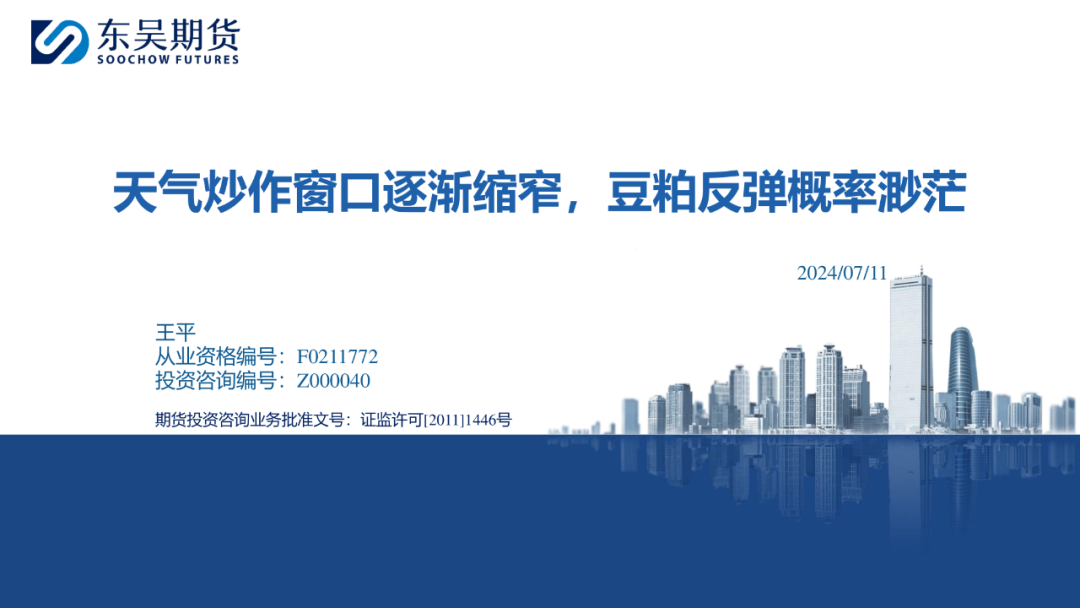 东吴期货
SOOCHOW FUTURES

天气炒作窗口逐渐缩窄，豆粕反弹概率渺茫

2024/07/11

王平
从业资格编号：F0211772
投资咨询编号：Z000040

期货投资咨询业务批准文号：证监许可[2011]1446号